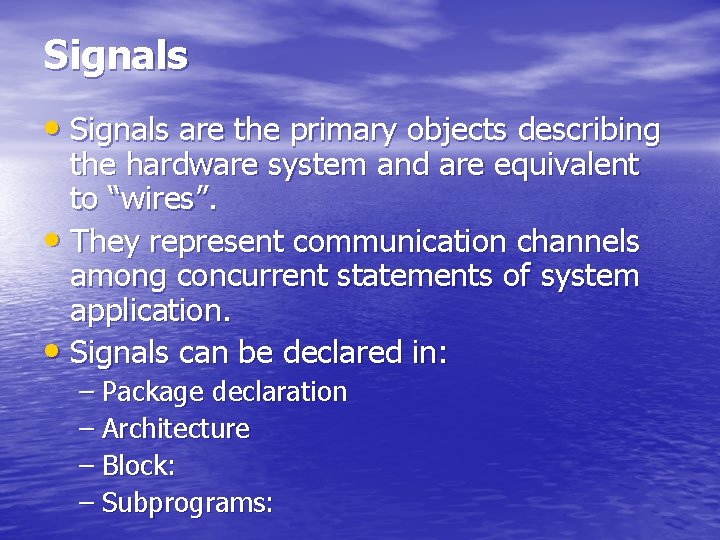 Signals

• Signals are the primary objects describing the hardware system and are equivalent to “wires”.

• They represent communication channels among concurrent statements of system application.

• Signals can be declared in:
– Package declaration
– Architecture
– Block:
– Subprograms: